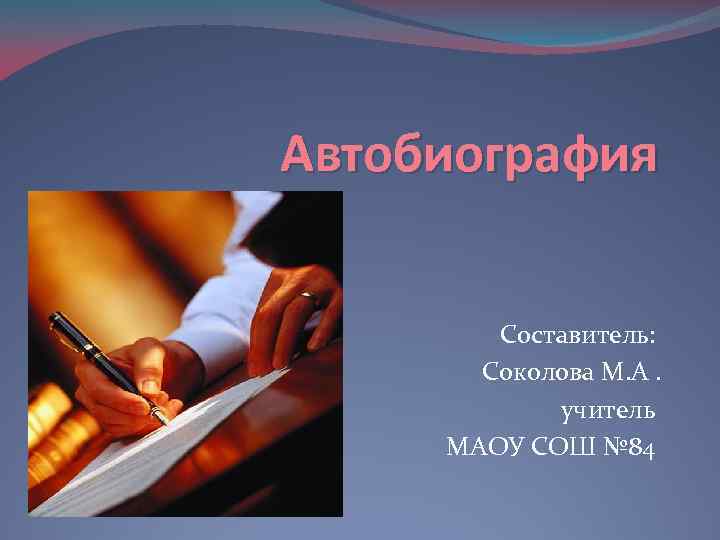 Автобиография

Составитель:
Соколова М.А .
учитель
МАОУ СОШ №84